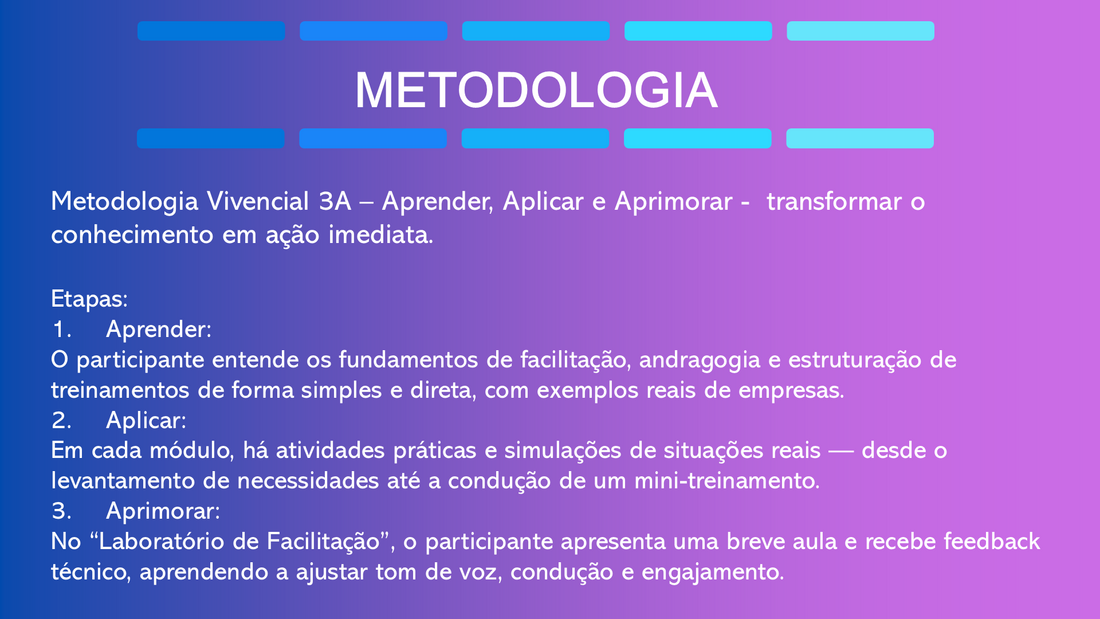 METODOLOGIA

Metodologia Vivencial 3A – Aprender, Aplicar e Aprimorar - transformar o conhecimento em ação imediata.

Etapas:
1. Aprender:
O participante entende os fundamentos de facilitação, andragogia e estruturação de treinamentos de forma simples e direta, com exemplos reais de empresas.
2. Aplicar:
Em cada módulo, há atividades práticas e simulações de situações reais — desde o levantamento de necessidades até a condução de um mini-treinamento.
3. Aprimorar:
No “Laboratório de Facilitação”, o participante apresenta uma breve aula e recebe feedback técnico, aprendendo a ajustar tom de voz, condução e engajamento.